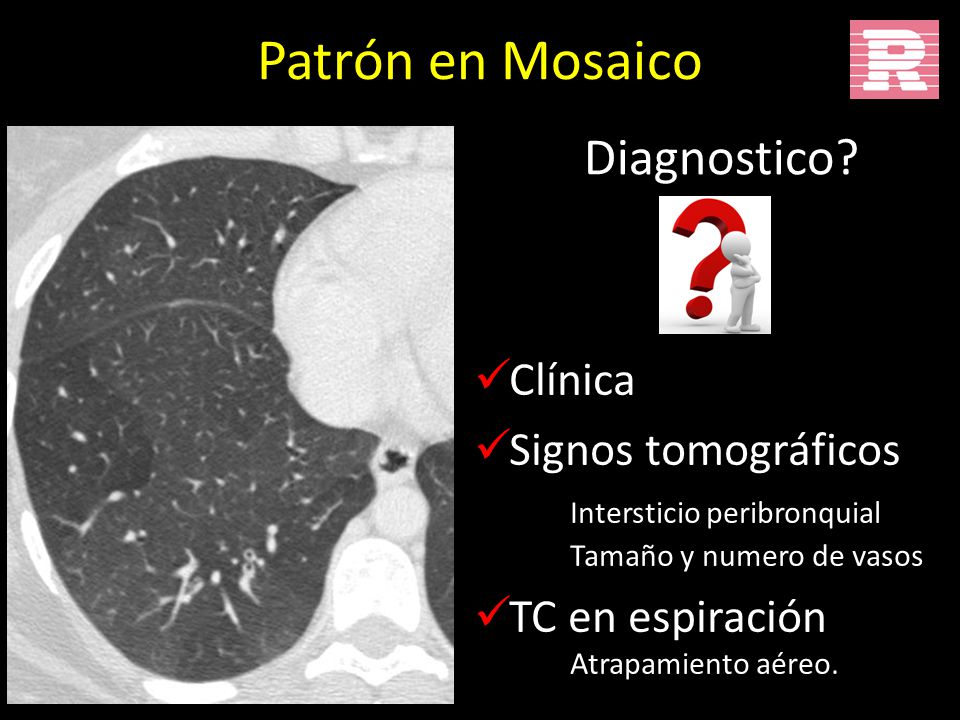 Patrón en Mosaico

R

Diagnostico?

✓Clínica

✓Signos tomográficos

Intersticio peribronquial
Tamaño y numero de vasos

✓TC en espiración

Atrapamiento aéreo.